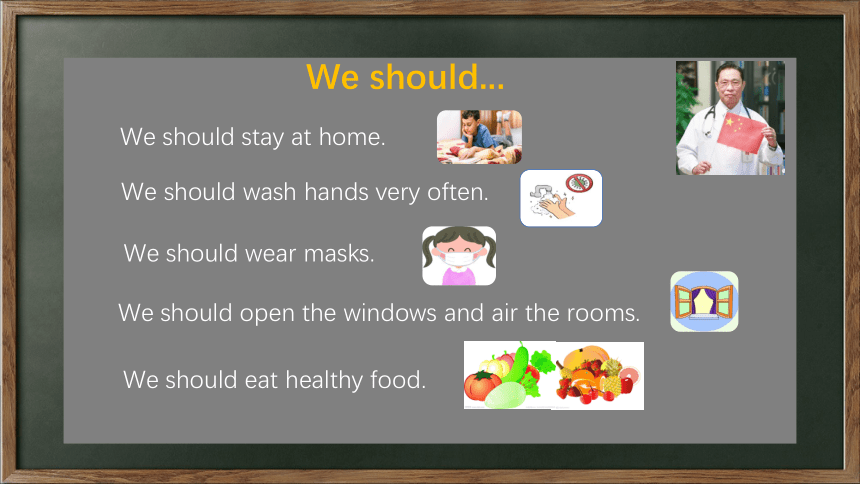 We should...

We should stay at home.

We should wash hands very often.

We should wear masks.

We should open the windows and air the rooms.

We should eat healthy food.